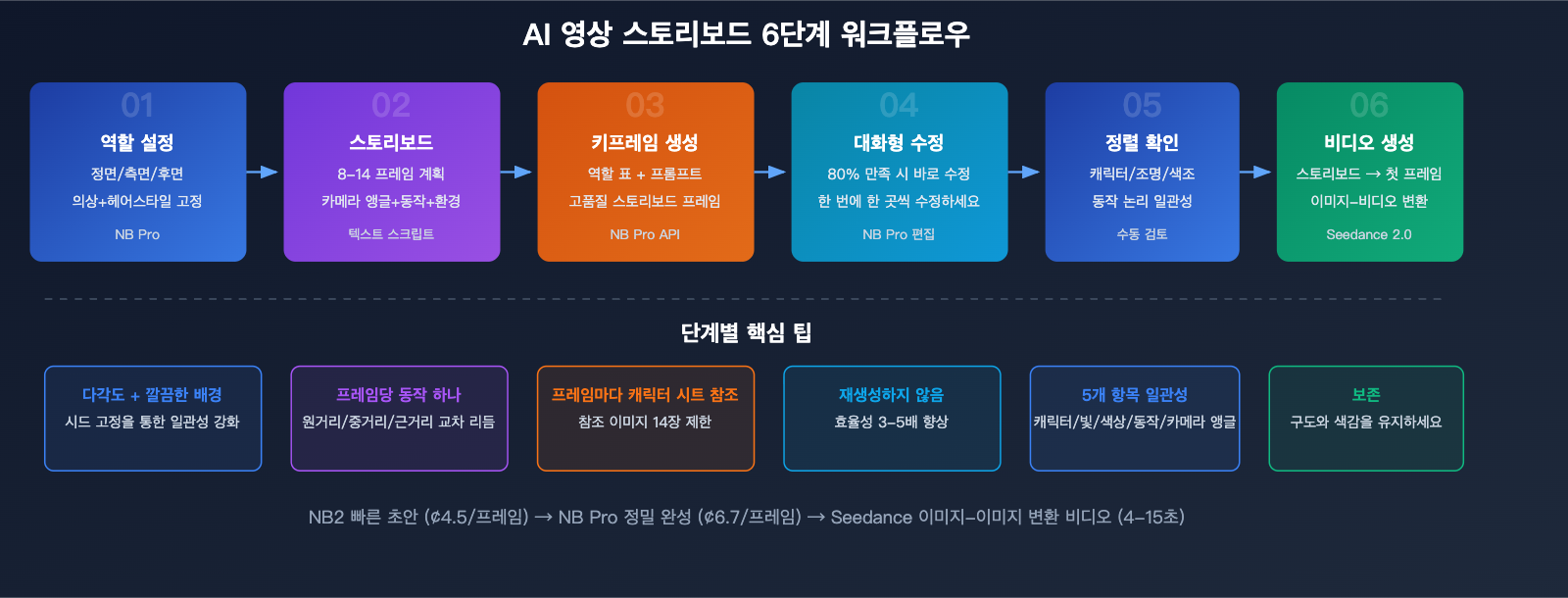 AI 영상 스토리보드 6단계 워크플로우

01
역할 설정
정면/측면/후면
의상+헤어스타일 고정
NB Pro

02
스토리보드
8–14 프레임 계획
카메라 앵글+동작+환경
텍스트 스크립트

03
키프레임 생성
역할 표 + 프롬프트
고품질 스토리보드 프레임
NB Pro API

04
대화형 수정
80% 만족 시 바로 수정
한 번에 한 곳씩 수정하세요
NB Pro 편집

05
정렬 확인
캐릭터/조명/색조
동작 논리 일관성
수동 검토

06
비디오 생성
스토리보드 → 첫 프레임
이미지–비디오 변환
Seedance 2.0

단계별 핵심 팁

다각도 + 깔끔한 배경
시드 고정을 통한 일관성 강화

프레임당 동작 하나
원거리/중거리/근거리 교차 리듬

프레임마다 캐릭터 시트 참조
참조 이미지 14장 제한

재생성하지 않음
효율성 3–5배 향상

5개 항목 일관성
캐릭터/빛/색상/동작/카메라 앵글

보존
구도와 색감을 유지하세요

NB2 빠른 초안 (¢4.5/프레임) → NB Pro 정밀 완성 (¢6.7/프레임) → Seedance 이미지–이미지 변환 비디오 (4–15초)